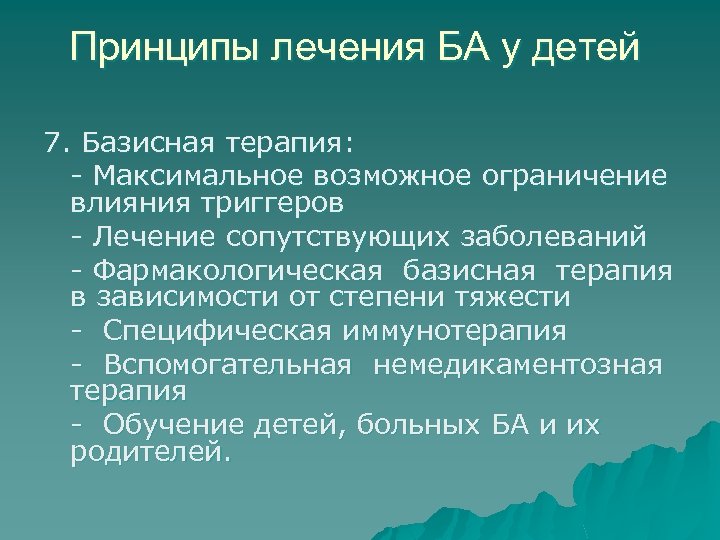 Принципы лечения БА у детей

7. Базисная терапия:

- Максимальное возможное ограничение влияния триггеров

- Лечение сопутствующих заболеваний

- Фармакологическая базисная терапия в зависимости от степени тяжести

- Специфическая иммунотерапия

- Вспомогательная немедикаментозная терапия

- Обучение детей, больных БА и их родителей.